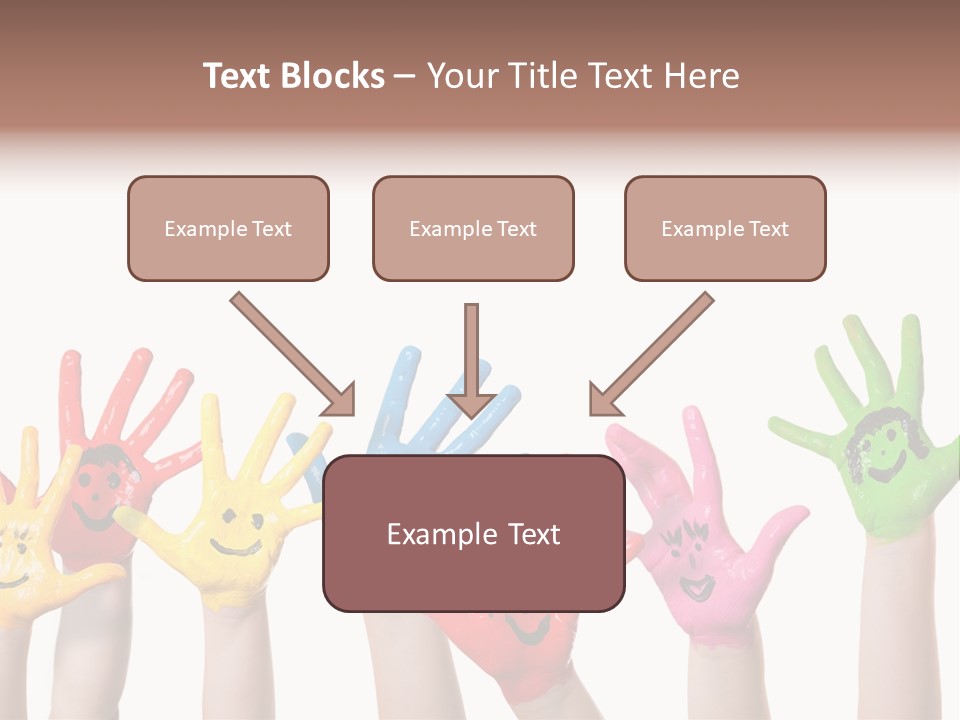 Text Blocks – Your Title Text Here

Example Text

Example Text

Example Text

Example Text